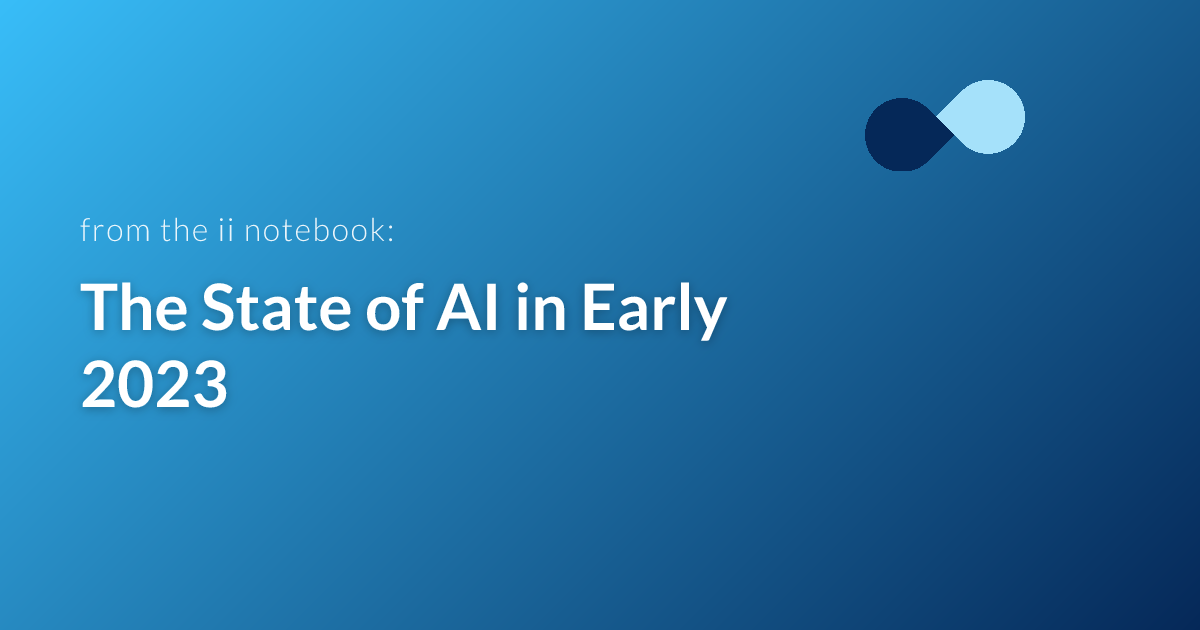 from the ii notebook:

The State of AI in Early 2023